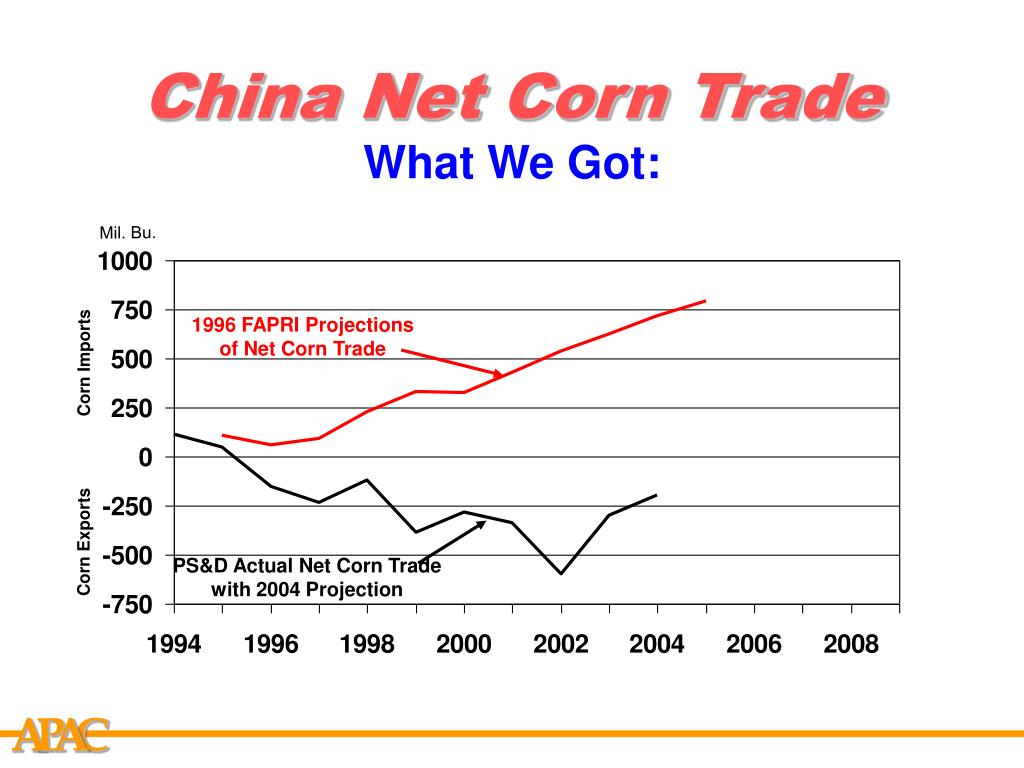 China Net Corn Trade
What We Got:

Mil. Bu.

1000
750
500
250
0
-250
-500
-750

Corn Imports
Corn Exports

1996 FAPRI Projections of Net Corn Trade

PS&D Actual Net Corn Trade with 2004 Projection

1994 1996 1998 2000 2002 2004 2006 2008

APAC